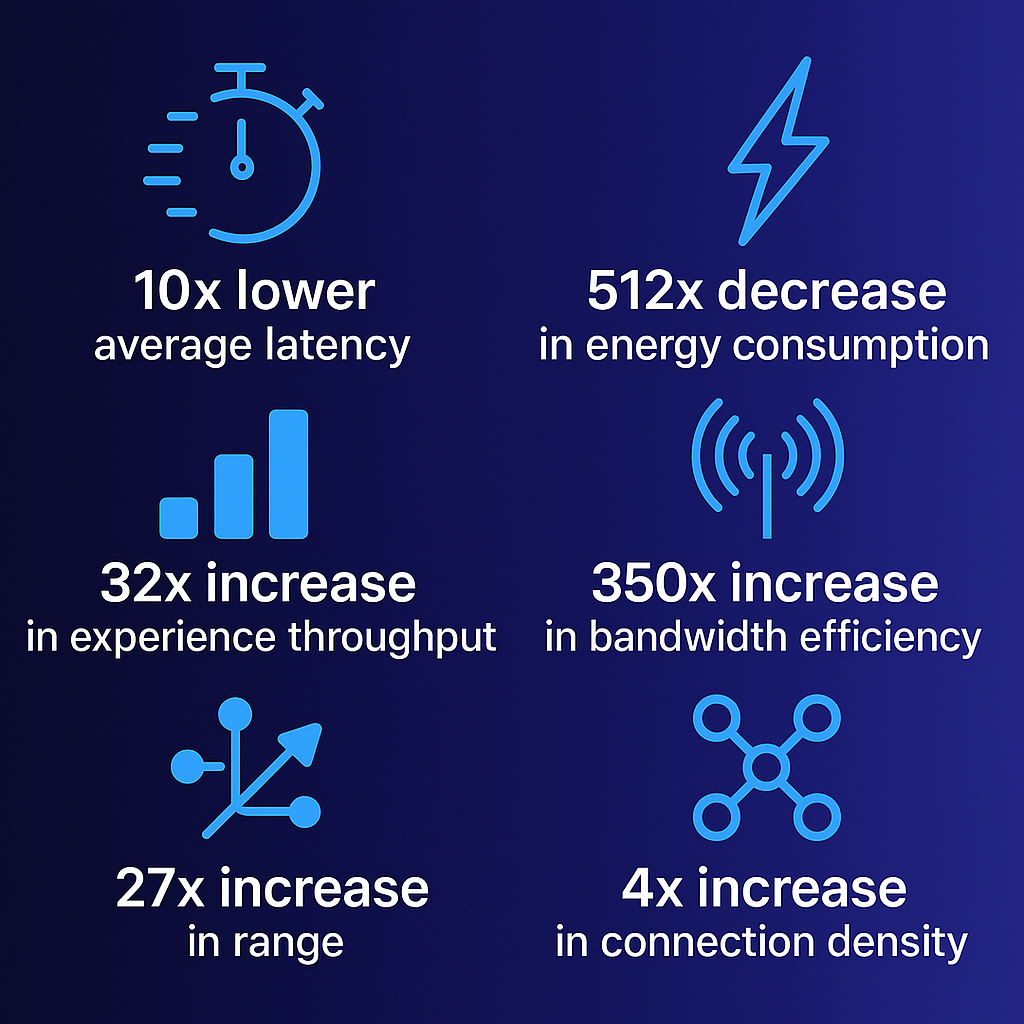 10x lower
average latency

512x decrease
in energy consumption

32x increase
in experience throughput

350x increase
in bandwidth efficiency

27x increase
in range

4x increase
in connection density